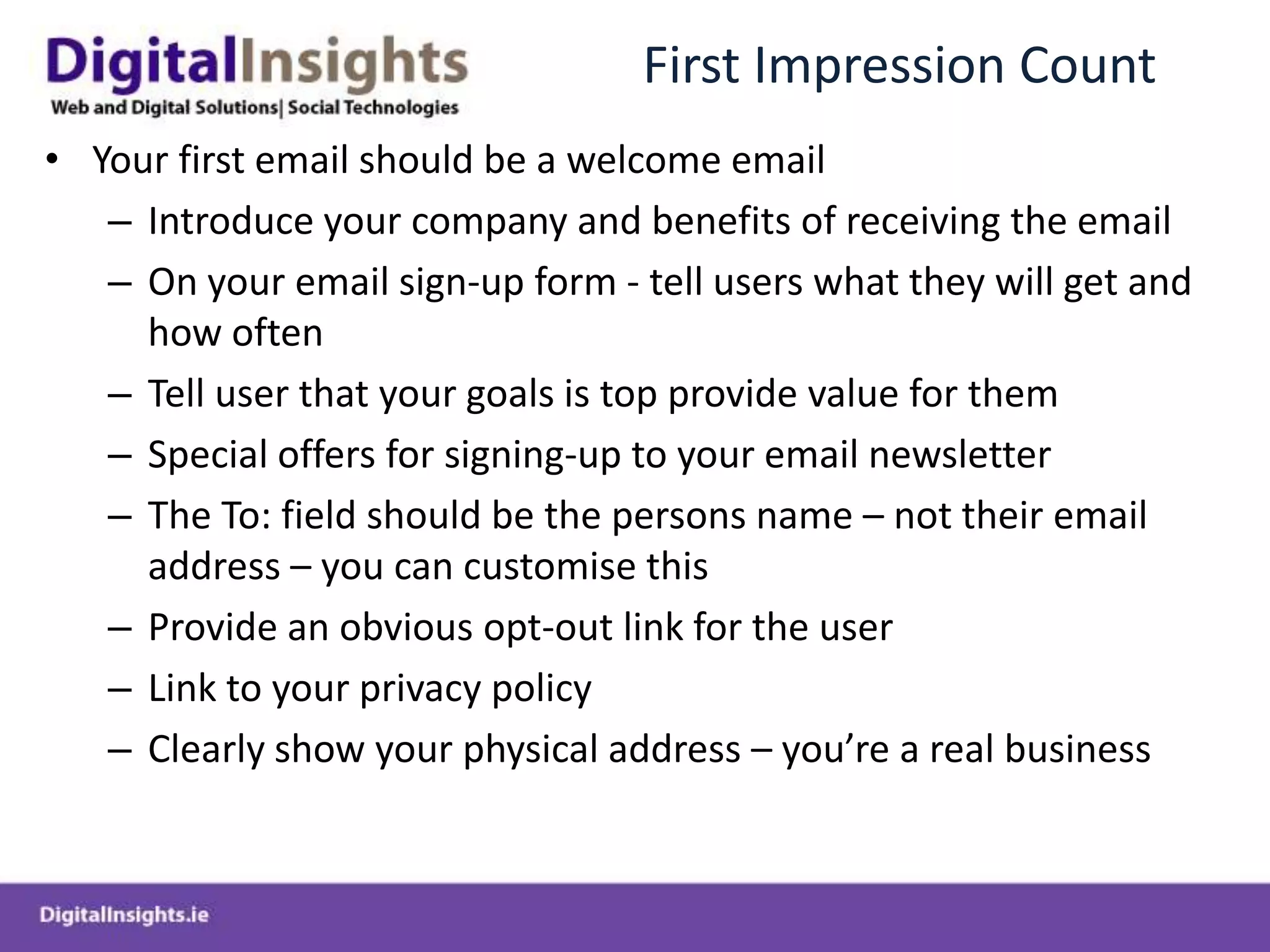 DigitalInsights
Web and Digital Solutions| Social Technologies

First Impression Count

• Your first email should be a welcome email
– Introduce your company and benefits of receiving the email
– On your email sign-up form - tell users what they will get and how often
– Tell user that your goals is top provide value for them
– Special offers for signing-up to your email newsletter
– The To: field should be the persons name – not their email address – you can customise this
– Provide an obvious opt-out link for the user
– Link to your privacy policy
– Clearly show your physical address – you’re a real business

DigitalInsights.ie